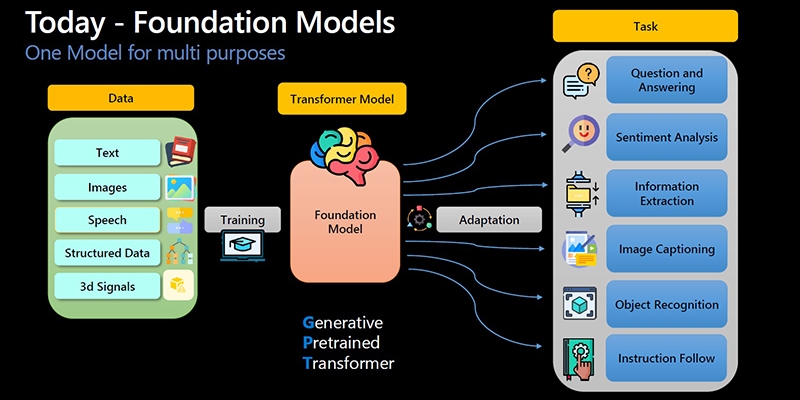 Today - Foundation Models
One Model for multi purposes

Data

Text
Images
Speech
Structured Data
3d Signals

Training

Transformer Model

Foundation Model

Generative
Pretrained
Transformer

Adaptation

Task

Question and Answering
Sentiment Analysis
Information Extraction
Image Captioning
Object Recognition
Instruction Follow